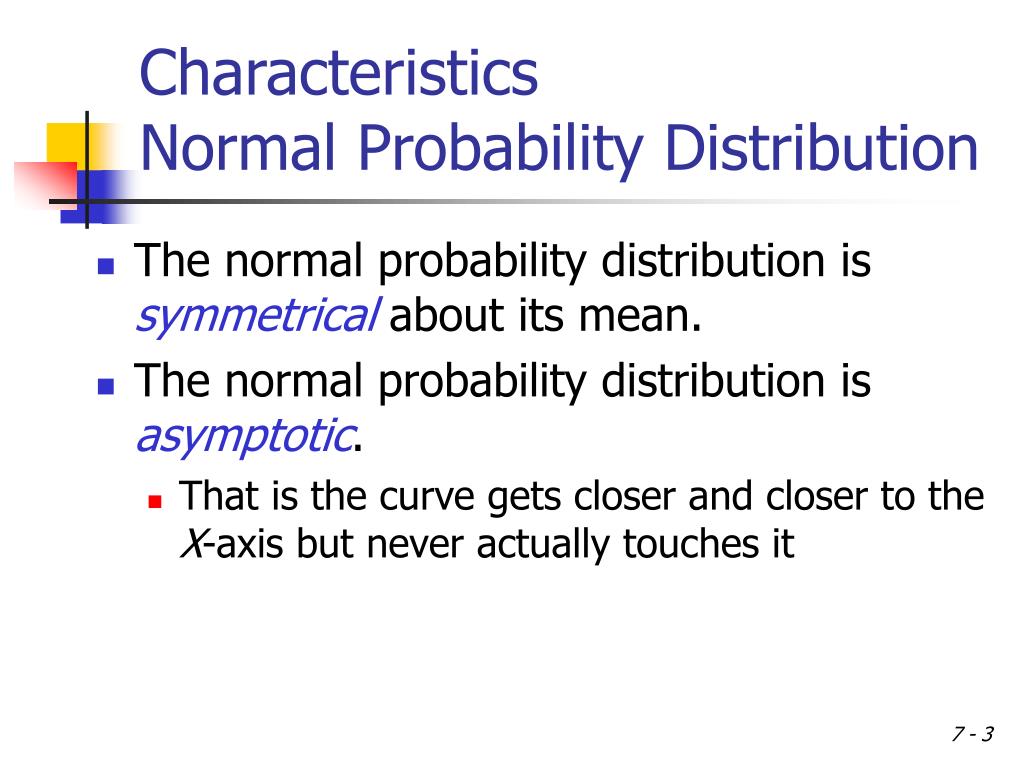 Characteristics
Normal Probability Distribution

The normal probability distribution is symmetrical about its mean.

The normal probability distribution is asymptotic.

That is the curve gets closer and closer to the X-axis but never actually touches it

7 - 3